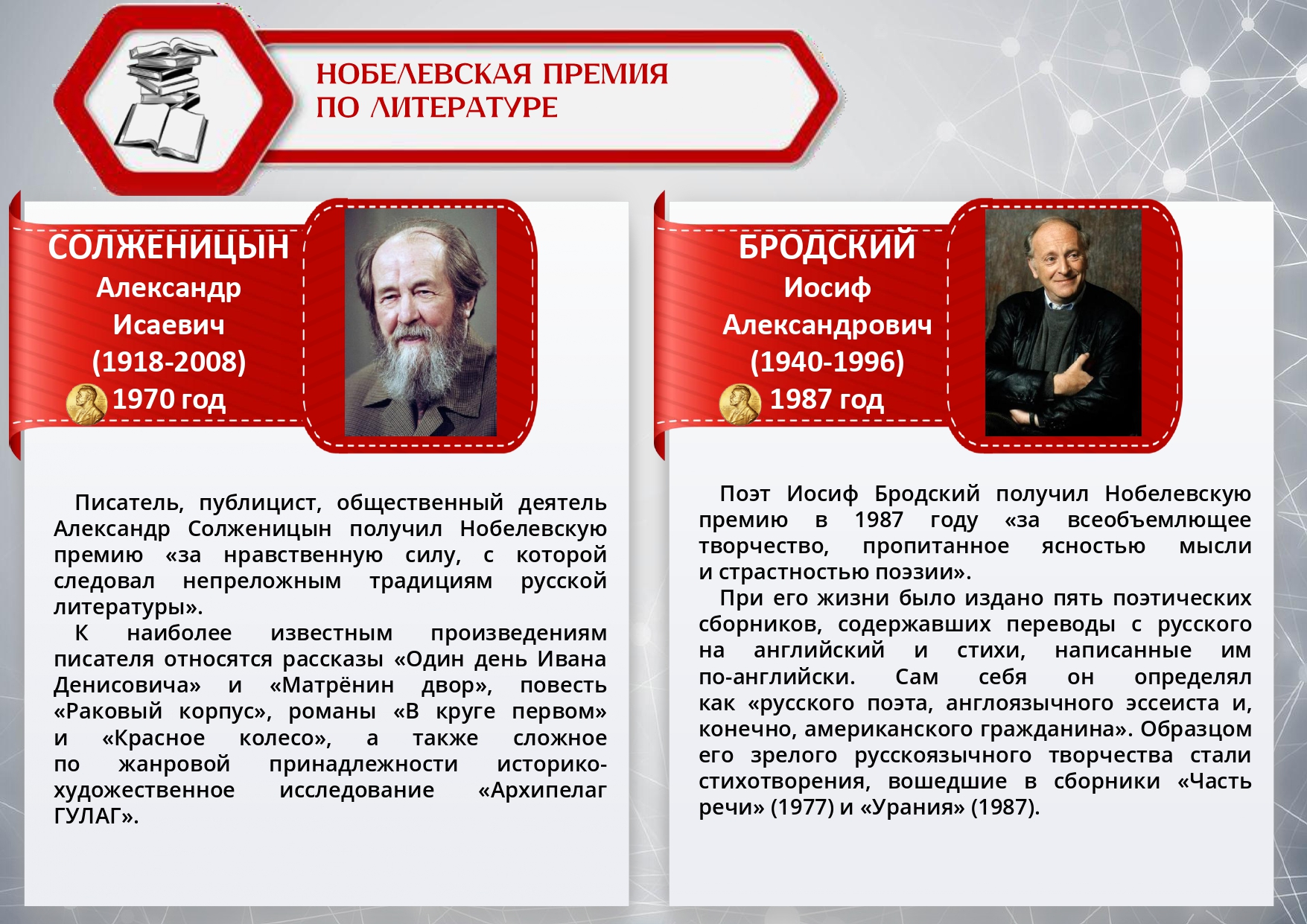 НОБЕЛЕВСКАЯ ПРЕМИЯ
ПО ЛИТЕРАТУРЕ

СОЛЖЕНИЦЫН
Александр
Исаевич
(1918-2008)
1970 год

Писатель, публицист, общественный деятель Александр Солженицын получил Нобелевскую премию «за нравственную силу, с которой следовал непреложным традициям русской литературы».

К наиболее известным произведениям писателя относятся рассказы «Один день Ивана Денисовича» и «Матрёнин двор», повесть «Раковый корпус», романы «В круге первом» и «Красное колесо», а также сложное по жанровой принадлежности историко-художественное исследование «Архипелаг ГУЛАГ».

БРОДСКИЙ
Иосиф
Александрович
(1940-1996)
1987 год

Поэт Иосиф Бродский получил Нобелевскую премию в 1987 году «за всеобъемлющее творчество, пропитанное ясностью мысли и страстностью поэзии».

При его жизни было издано пять поэтических сборников, содержавших переводы с русского на английский и стихи, написанные им по-английски. Сам себя он определял как «русского поэта, англоязычного эссеиста и, конечно, американского гражданина». Образцом его зрелого русскоязычного творчества стали стихотворения, вошедшие в сборники «Часть речи» (1977) и «Урания» (1987).